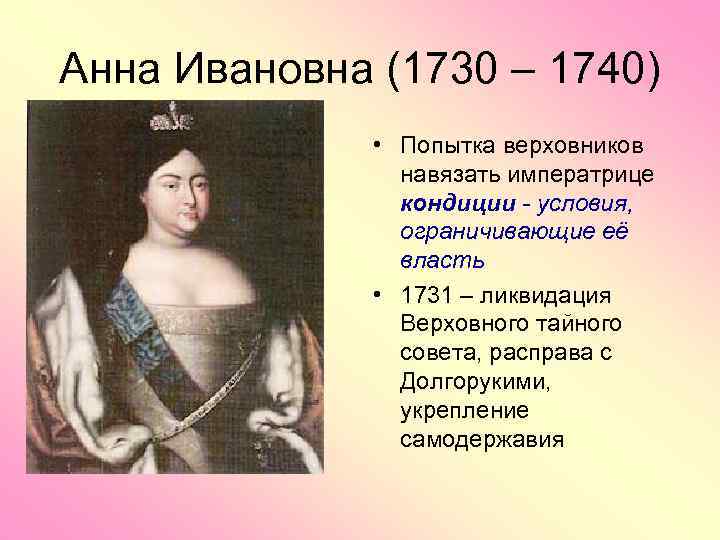 Анна Ивановна (1730 – 1740)

• Попытка верховников навязать императрице кондиции - условия, ограничивающие её власть

• 1731 – ликвидация Верховного тайного совета, расправа с Долгорукими, укрепление самодержавия